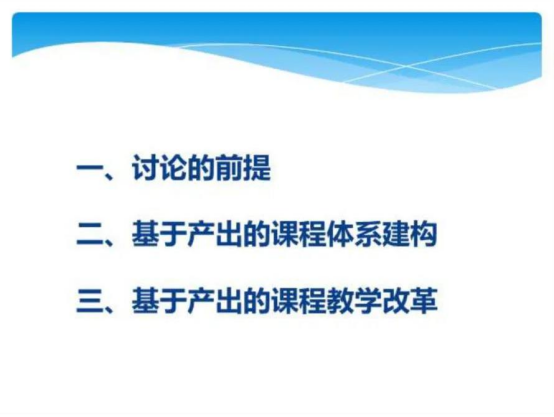 一、讨论的前提

二、基于产出的课程体系建构

三、基于产出的课程教学改革